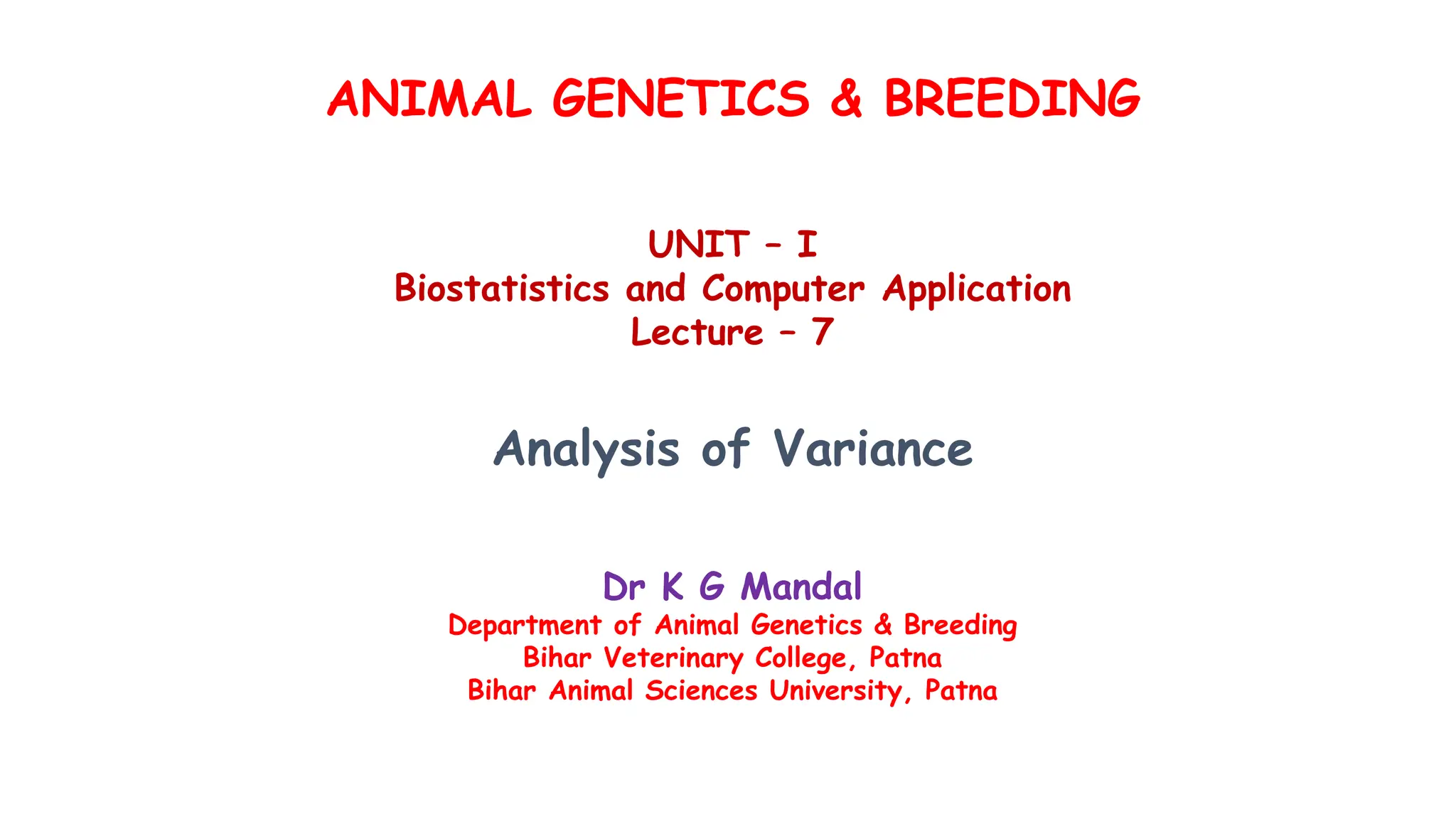 ANIMAL GENETICS & BREEDING

UNIT – I
Biostatistics and Computer Application
Lecture – 7

Analysis of Variance

Dr K G Mandal
Department of Animal Genetics & Breeding
Bihar Veterinary College, Patna
Bihar Animal Sciences University, Patna